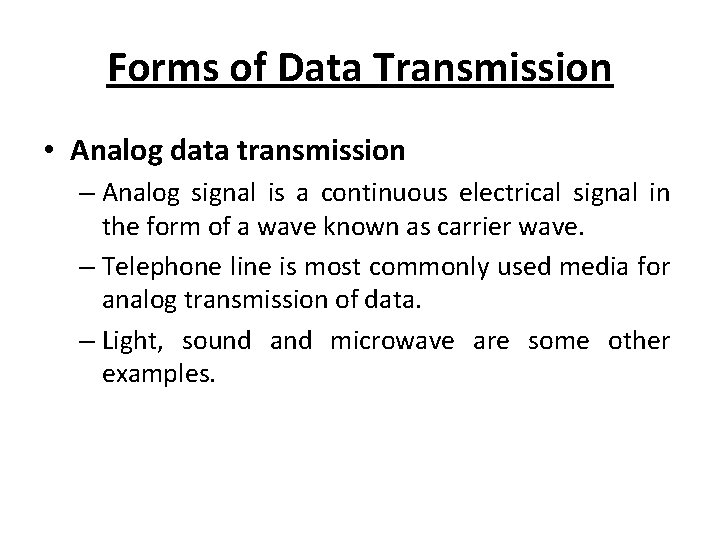 Forms of Data Transmission

• Analog data transmission

– Analog signal is a continuous electrical signal in the form of a wave known as carrier wave.

– Telephone line is most commonly used media for analog transmission of data.

– Light, sound and microwave are some other examples.